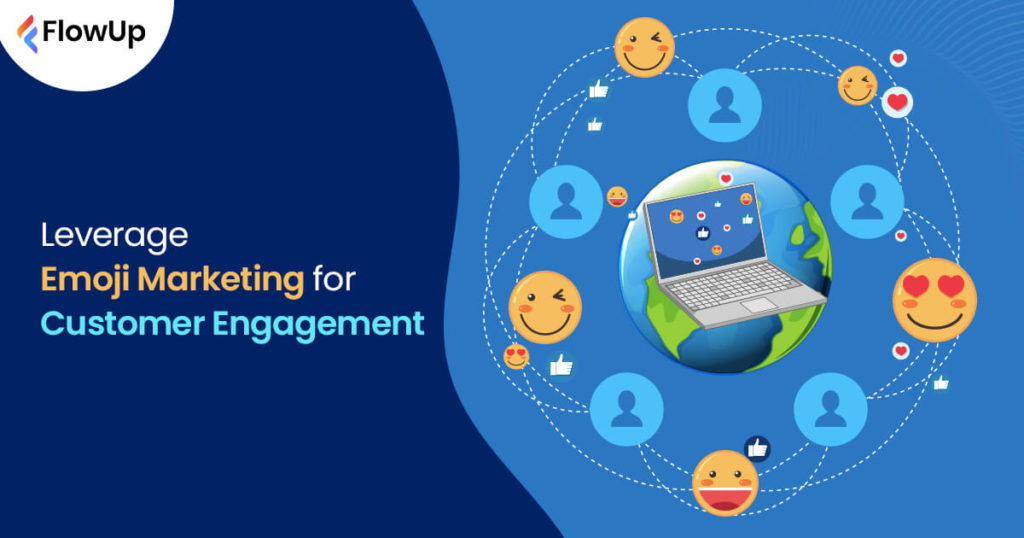 FlowUp

Leverage
Emoji Marketing for
Customer Engagement